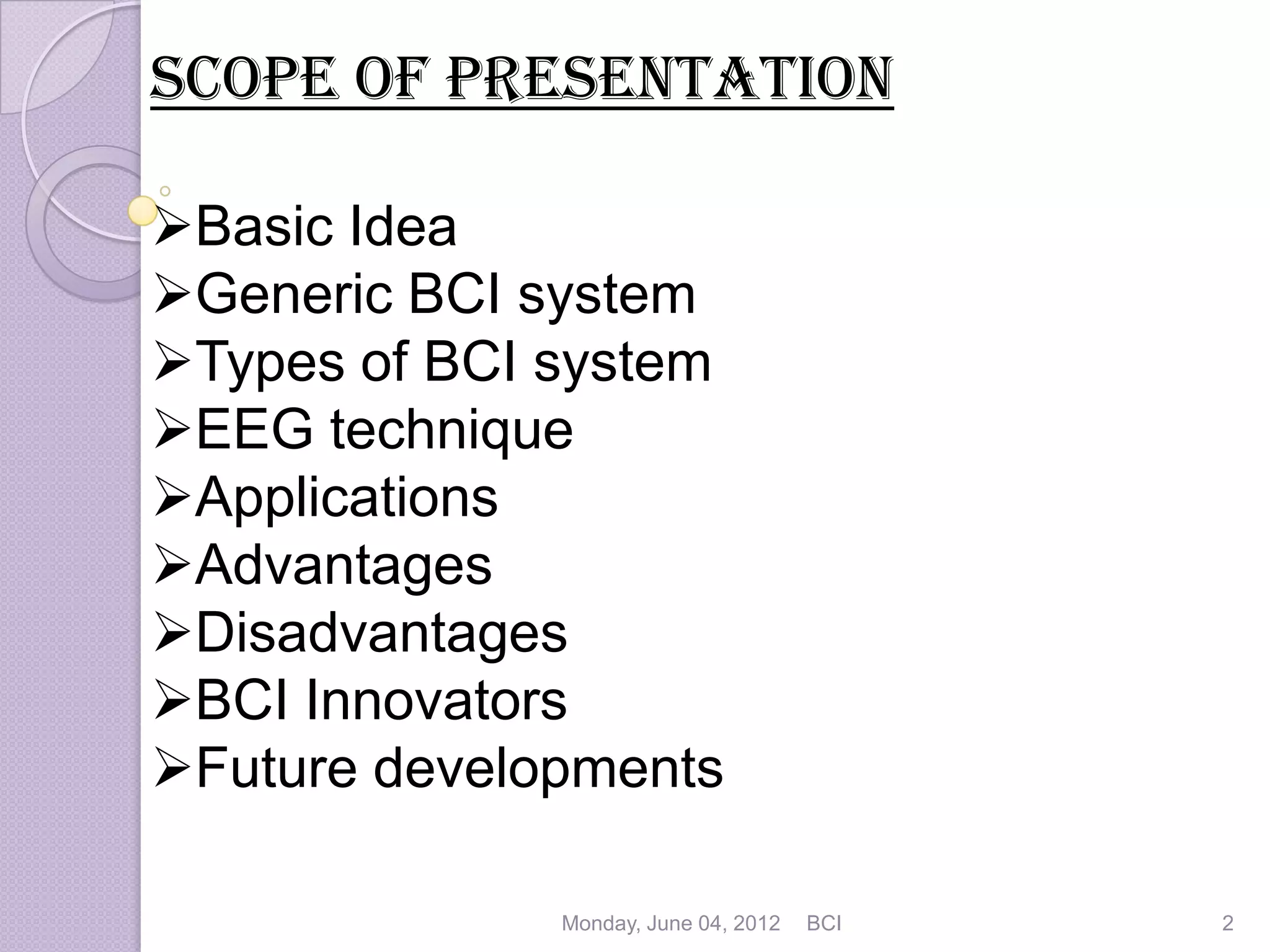 SCOPE OF PRESENTATION

➢Basic Idea
➢Generic BCI system
➢Types of BCI system
➢EEG technique
➢Applications
➢Advantages
➢Disadvantages
➢BCI Innovators
➢Future developments

Monday, June 04, 2012 BCI 2